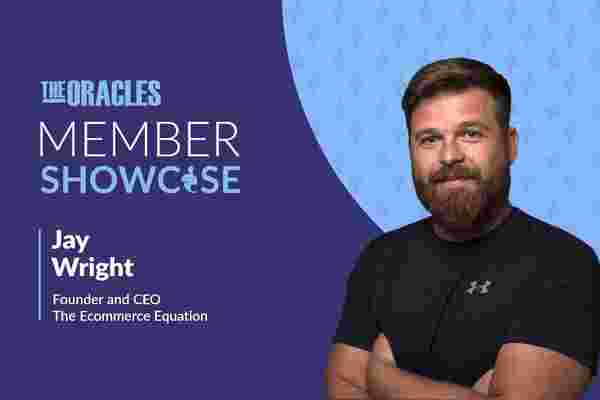 THE ORACLES

MEMBER
SHOWCASE

Jay
Wright

Founder and CEO
The Ecommerce Equation